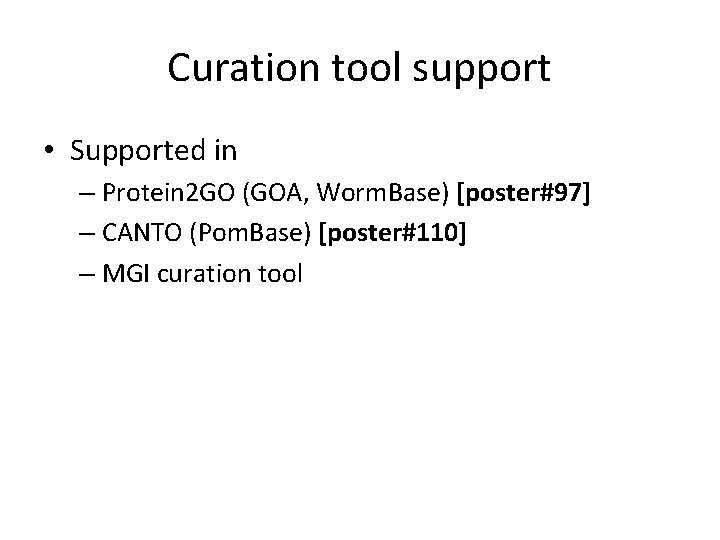 Curation tool support

• Supported in
– Protein2GO (GOA, WormBase) [poster#97]
– CANTO (PomBase) [poster#110]
– MGI curation tool